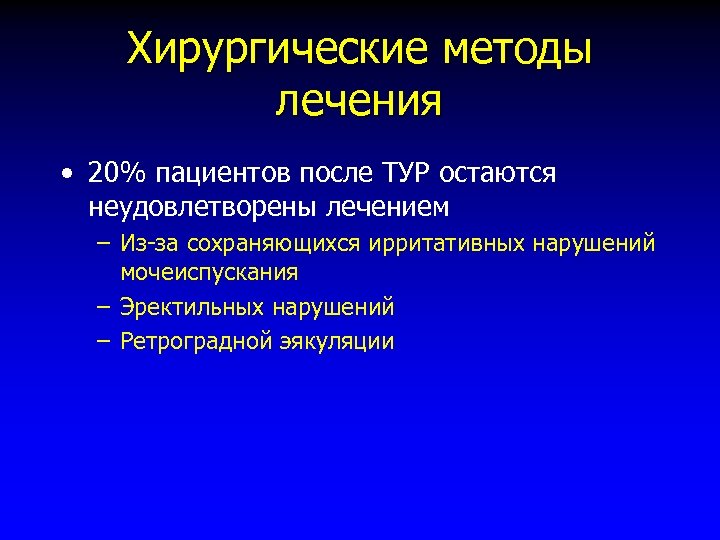 Хирургические методы лечения

• 20% пациентов после ТУР остаются неудовлетворены лечением
– Из-за сохраняющихся ирритативных нарушений мочеиспускания
– Эректильных нарушений
– Ретроградной эякуляции